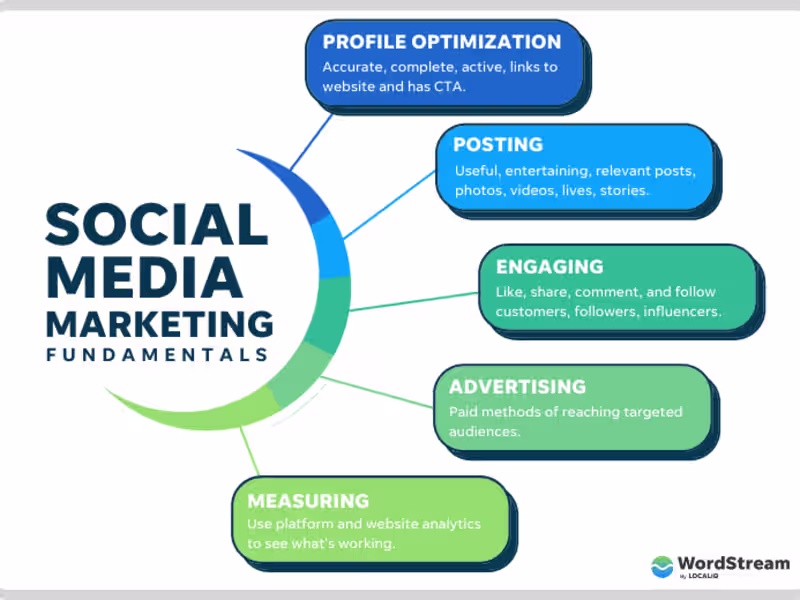 SOCIAL MEDIA MARKETING FUNDAMENTALS

PROFILE OPTIMIZATION
Accurate, complete, active, links to website and has CTA.

POSTING
Useful, entertaining, relevant posts, photos, videos, lives, stories.

ENGAGING
Like, share, comment, and follow customers, followers, influencers.

ADVERTISING
Paid methods of reaching targeted audiences.

MEASURING
Use platform and website analytics to see what's working.

WordStream
by LOCALiQ